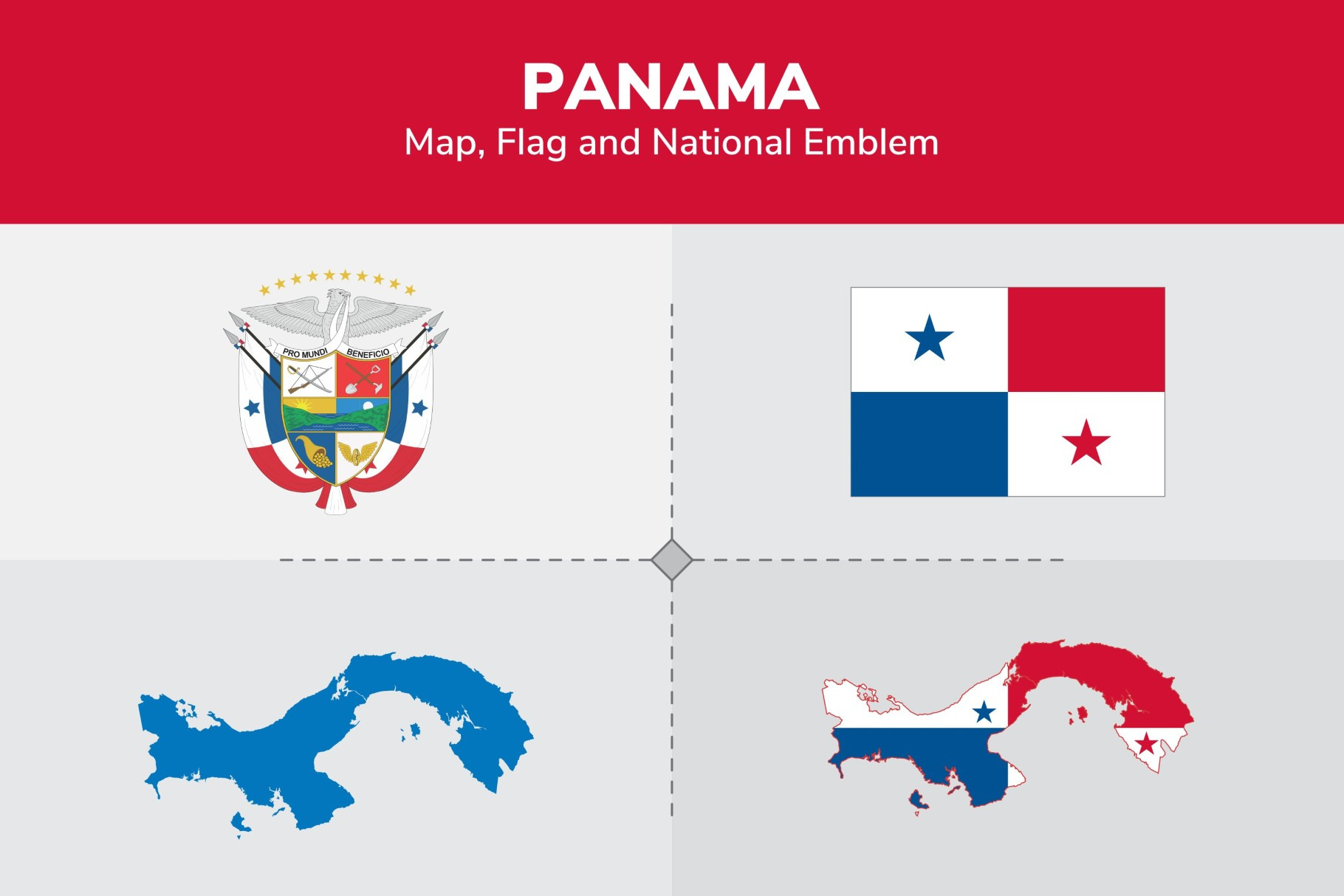 PANAMA
Map, Flag and National Emblem

PRO MUNDI BENEFICIO